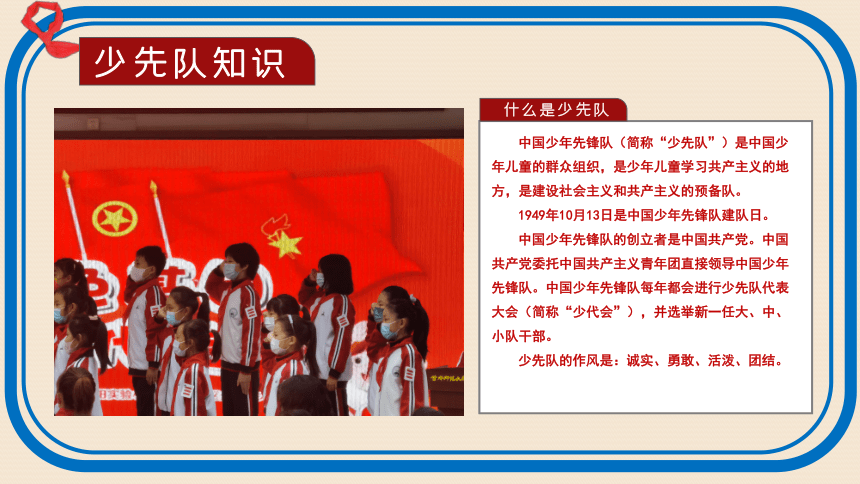 少先队知识

什么是少先队

中国少年先锋队（简称“少先队”）是中国少年儿童的群众组织，是少年儿童学习共产主义的地方，是建设社会主义和共产主义的预备队。

1949年10月13日是中国少年先锋队建队日。

中国少年先锋队的创立者是中国共产党。中国共产党委托中国共产主义青年团直接领导中国少年先锋队。中国少年先锋队每年都会进行少先队代表大会（简称“少代会”），并选举新一任大、中、小队干部。

少先队的作风是：诚实、勇敢、活泼、团结。